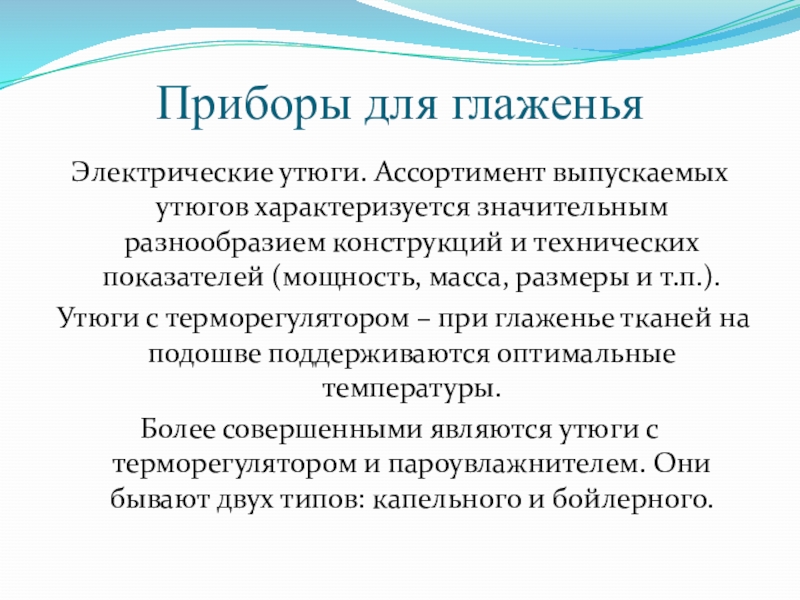 Приборы для глаженья

Электрические утюги. Ассортимент выпускаемых утюгов характеризуется значительным разнообразием конструкций и технических показателей (мощность, масса, размеры и т.п.).

Утюги с терморегулятором – при глаженье тканей на подошве поддерживаются оптимальные температуры.

Более совершенными являются утюги с терморегулятором и пароувлажнителем. Они бывают двух типов: капельного и бойлерного.